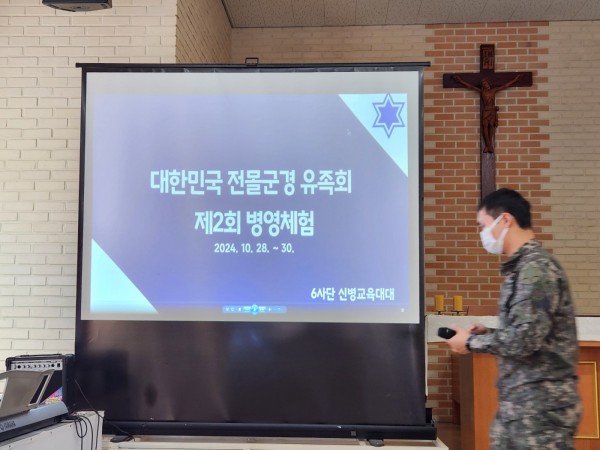 대한민국 전몰군경 유족회
제2회 병영체험
2024. 10. 28. ~ 30.

6사단 신병교육대대